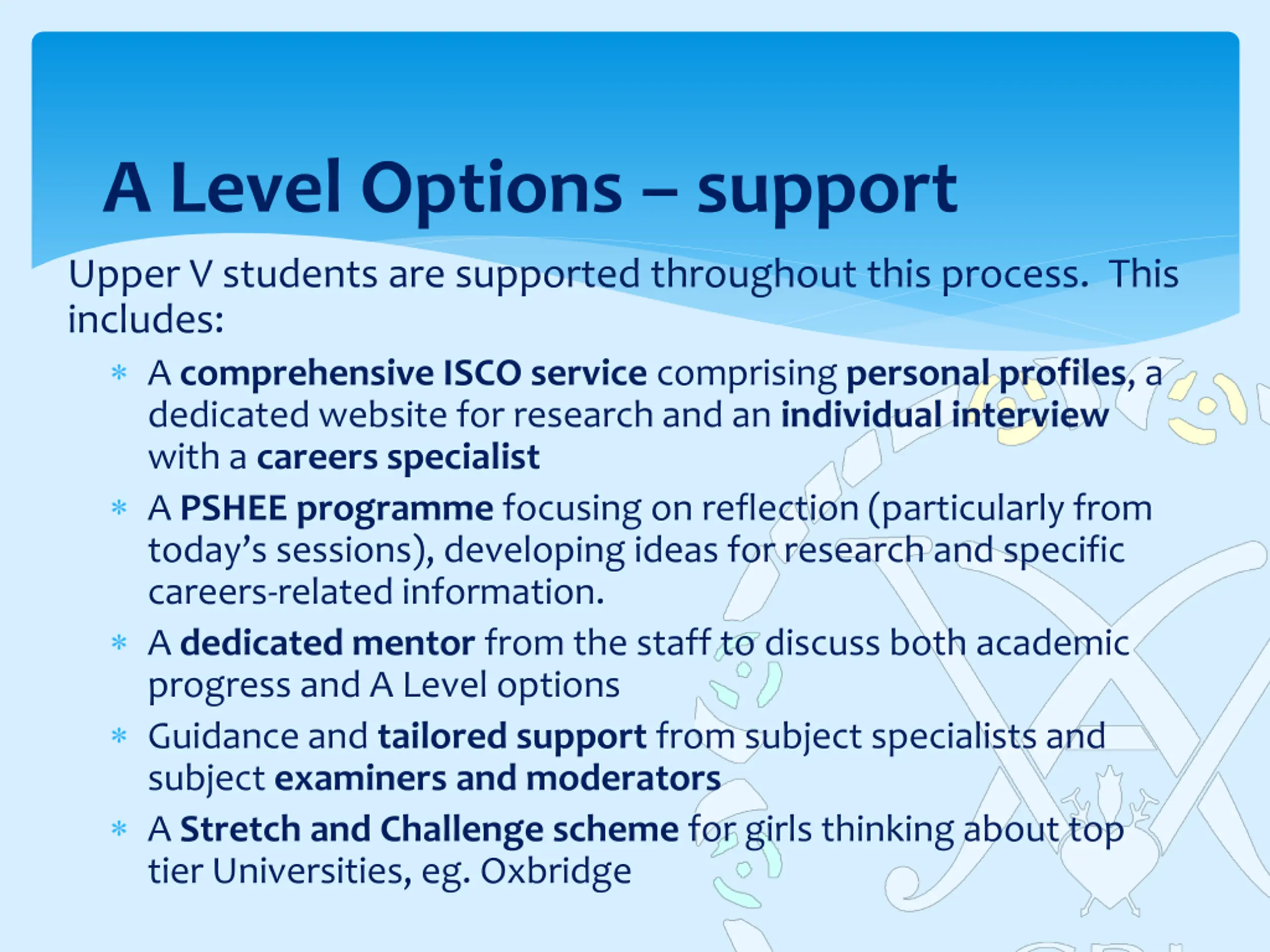 A Level Options – support

Upper V students are supported throughout this process. This includes:

* A comprehensive ISCO service comprising personal profiles, a dedicated website for research and an individual interview with a careers specialist
* A PSHEE programme focusing on reflection (particularly from today's sessions), developing ideas for research and specific careers-related information.
* A dedicated mentor from the staff to discuss both academic progress and A Level options
* Guidance and tailored support from subject specialists and subject examiners and moderators
* A Stretch and Challenge scheme for girls thinking about top tier Universities, eg. Oxbridge